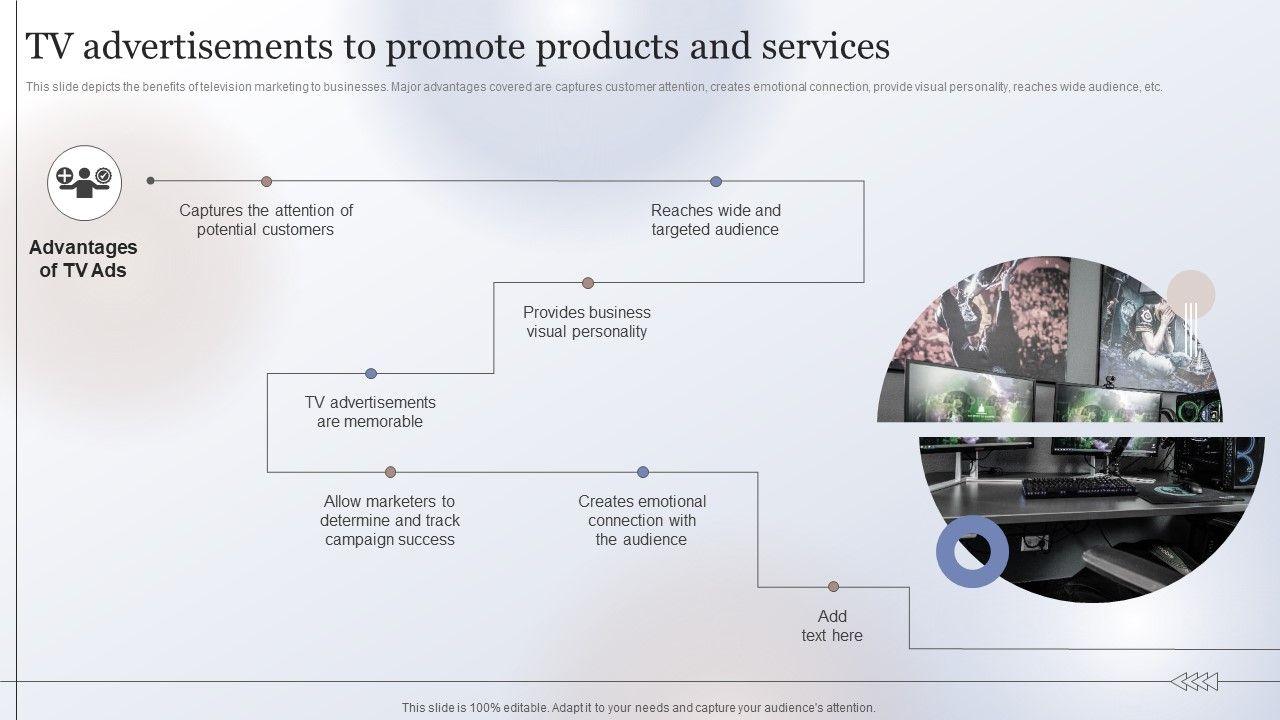 TV advertisements to promote products and services

This slide depicts the benefits of television marketing to businesses. Major advantages covered are captures customer attention, creates emotional connection, provide visual personality, reaches wide audience, etc.

Advantages of TV Ads

Captures the attention of potential customers

Reaches wide and targeted audience

Provides business visual personality

TV advertisements are memorable

Allow marketers to determine and track campaign success

Creates emotional connection with the audience

Add text here

This slide is 100% editable. Adapt it to your needs and capture your audience's attention.